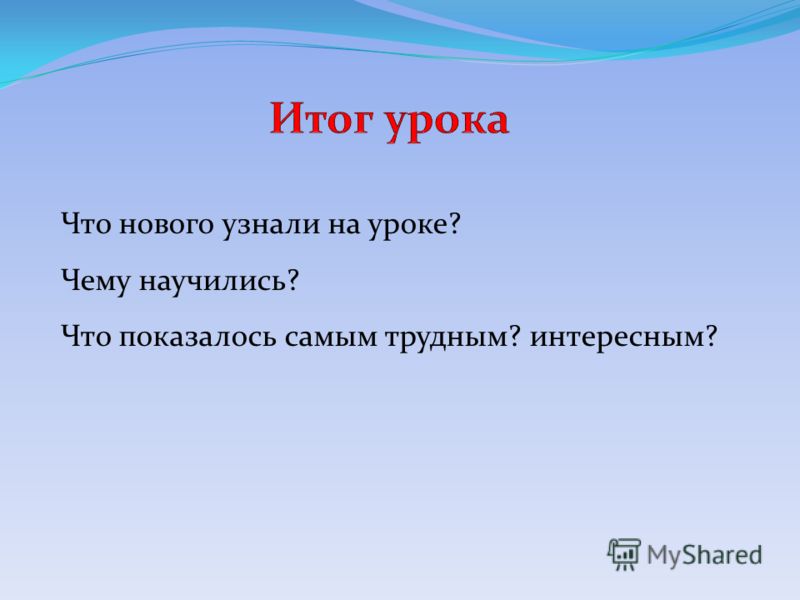 Итог урока

Что нового узнали на уроке?

Чему научились?

Что показалось самым трудным? интересным?

MyShared